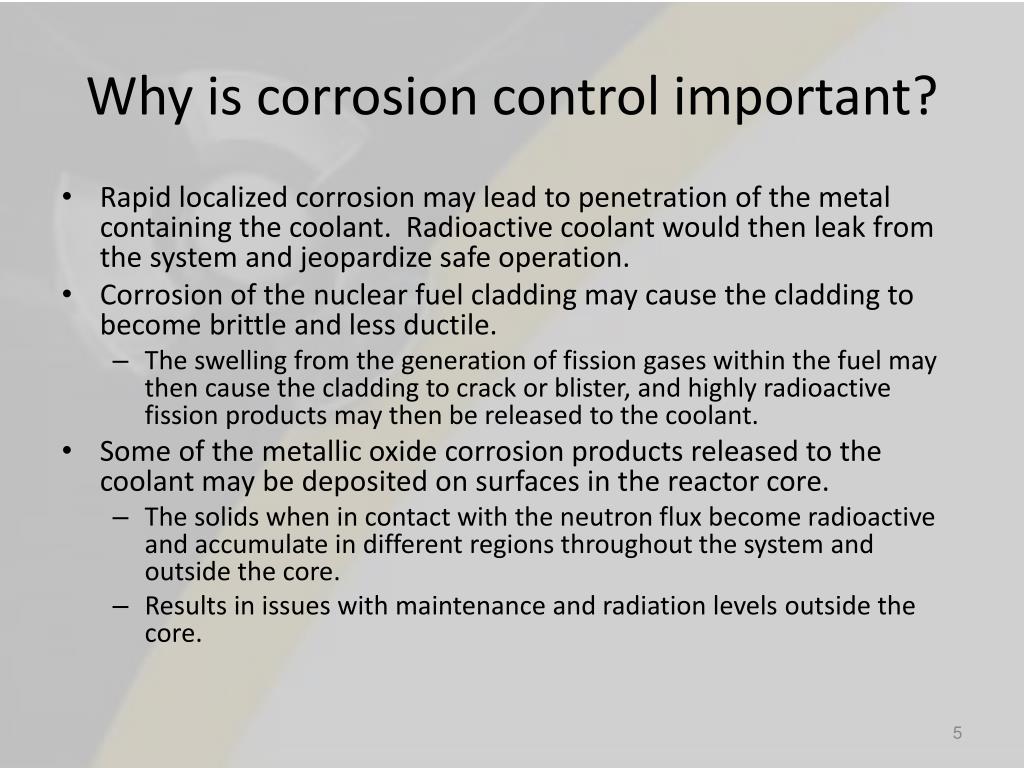 Why is corrosion control important?

• Rapid localized corrosion may lead to penetration of the metal containing the coolant. Radioactive coolant would then leak from the system and jeopardize safe operation.
• Corrosion of the nuclear fuel cladding may cause the cladding to become brittle and less ductile.
– The swelling from the generation of fission gases within the fuel may then cause the cladding to crack or blister, and highly radioactive fission products may then be released to the coolant.
• Some of the metallic oxide corrosion products released to the coolant may be deposited on surfaces in the reactor core.
– The solids when in contact with the neutron flux become radioactive and accumulate in different regions throughout the system and outside the core.
– Results in issues with maintenance and radiation levels outside the core.

5